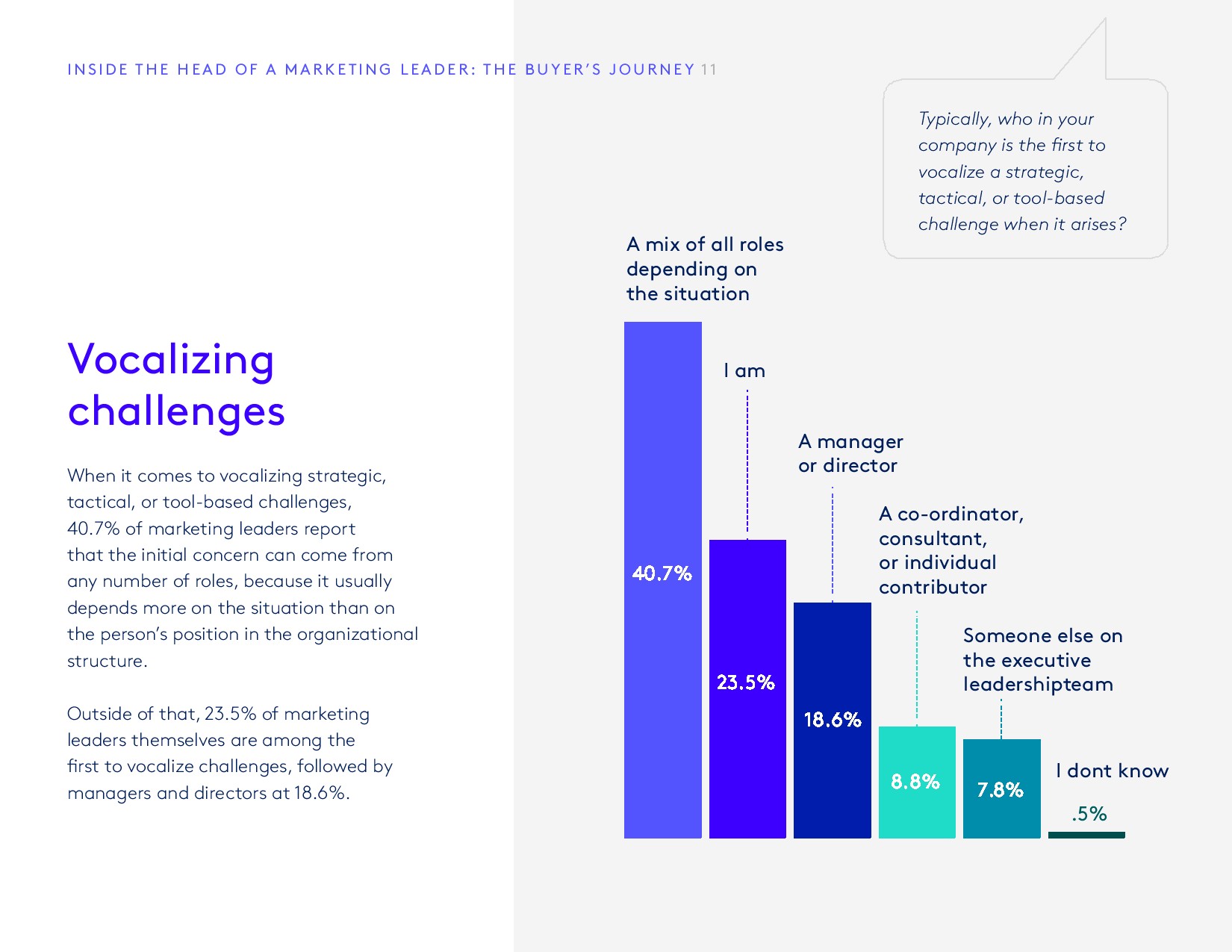 INSIDE THE HEAD OF A MARKETING LEADER: THE BUYER'S JOURNEY 11

Vocalizing challenges

When it comes to vocalizing strategic, tactical, or tool-based challenges, 40.7% of marketing leaders report that the initial concern can come from any number of roles, because it usually depends more on the situation than on the person's position in the organizational structure.

Outside of that, 23.5% of marketing leaders themselves are among the first to vocalize challenges, followed by managers and directors at 18.6%.

Typically, who in your company is the first to vocalize a strategic, tactical, or tool-based challenge when it arises?

A mix of all roles depending on the situation

40.7%

I am

23.5%

A manager or director

18.6%

A co-ordinator, consultant, or individual contributor

8.8%

Someone else on the executive leadershipteam

7.8%

I dont know

.5%